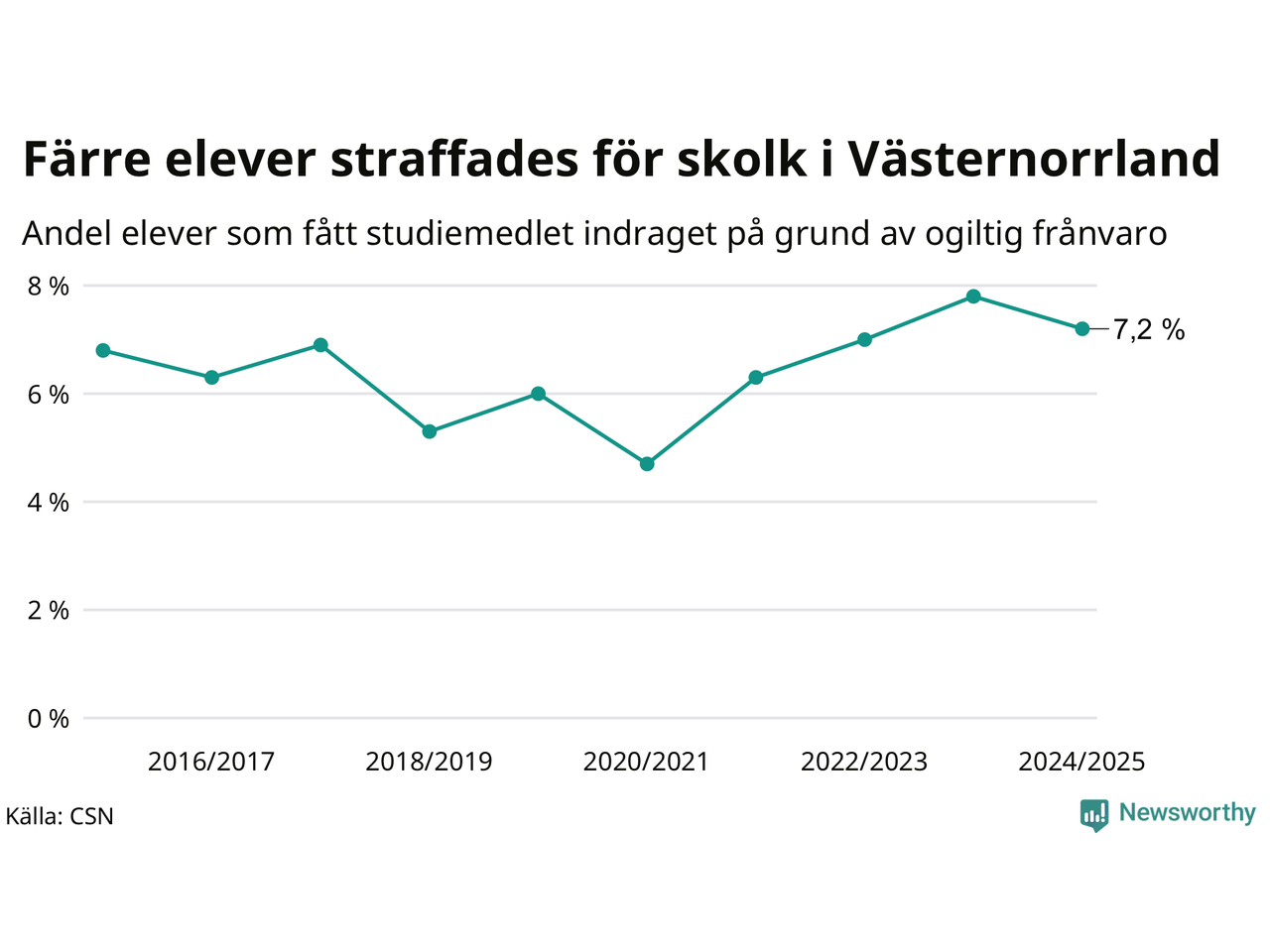 Färre elever straffades för skolk i Västernorrland

Andel elever som fått studiemedlet indraget på grund av ogiltig frånvaro

8 %
6 %
4 %
2 %
0 %

7,2 %

2016/2017
2018/2019
2020/2021
2022/2023
2024/2025

Källa: CSN

Newsworthy